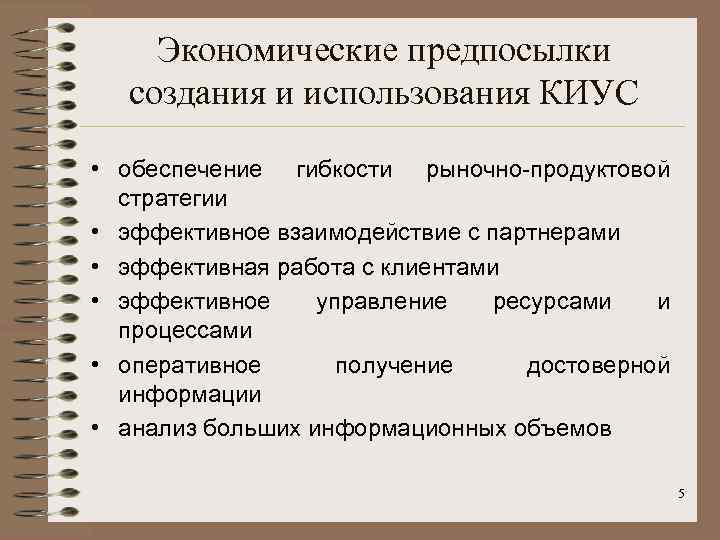 Экономические предпосылки создания и использования КИУС

• обеспечение гибкости рыночно-продуктовой стратегии
• эффективное взаимодействие с партнерами
• эффективная работа с клиентами
• эффективное управление ресурсами и процессами
• оперативное получение достоверной информации
• анализ больших информационных объемов

5